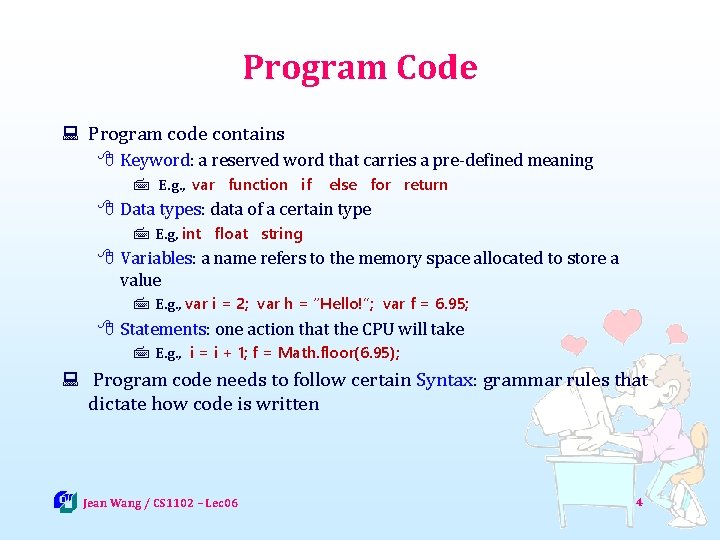 Program Code

Program code contains

Keyword: a reserved word that carries a pre-defined meaning

E.g., var function if else for return

Data types: data of a certain type

E.g, int float string

Variables: a name refers to the memory space allocated to store a value

E.g., var i = 2; var h = "Hello!"; var f = 6.95;

Statements: one action that the CPU will take

E.g., i = i + 1; f = Math.floor(6.95);

Program code needs to follow certain Syntax: grammar rules that dictate how code is written

Jean Wang / CS1102 – Lec06

4